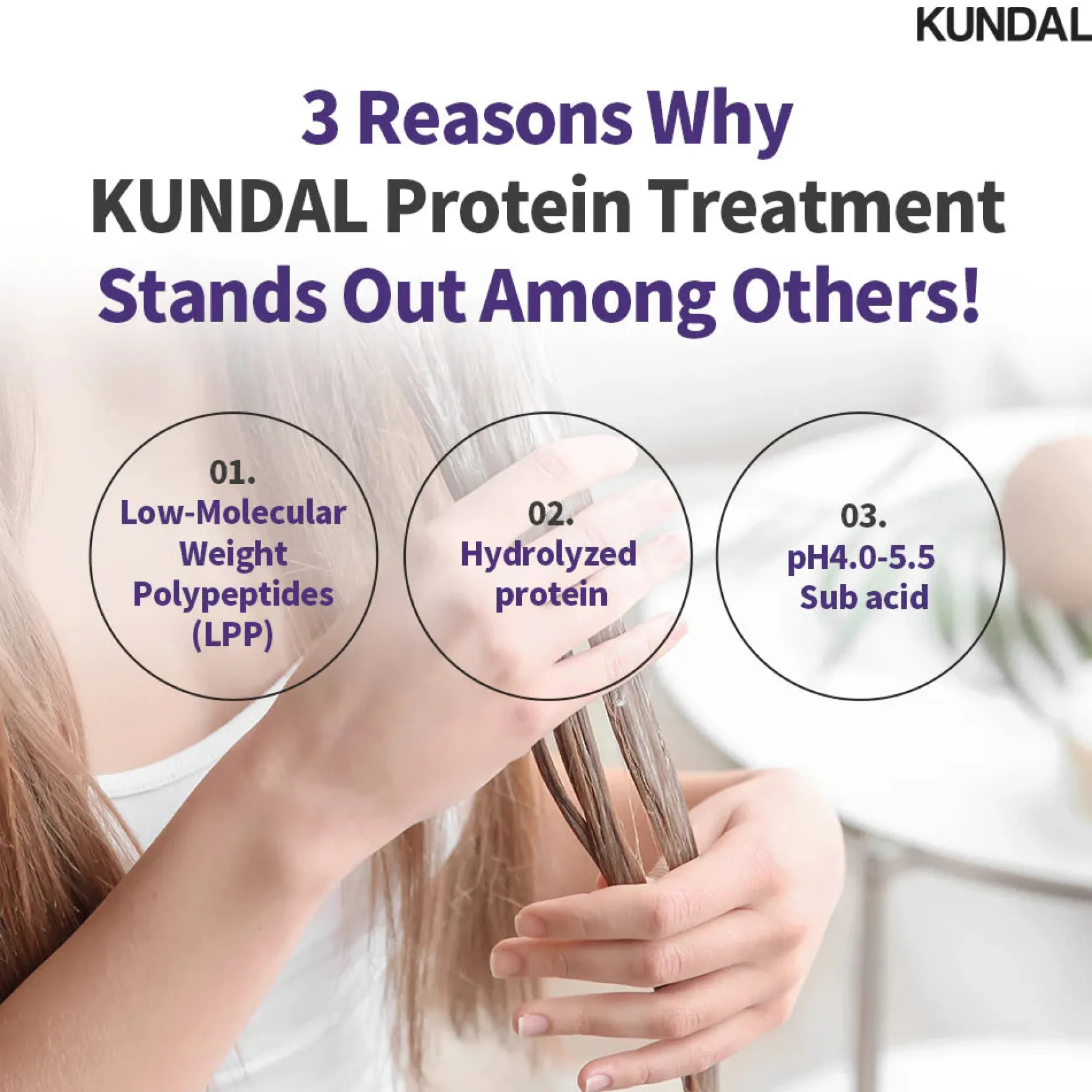 KUNDAL

3 Reasons Why KUNDAL Protein Treatment Stands Out Among Others!

01.
Low-Molecular Weight Polypeptides (LPP)

02.
Hydrolyzed protein

03.
pH4.0-5.5 Sub acid